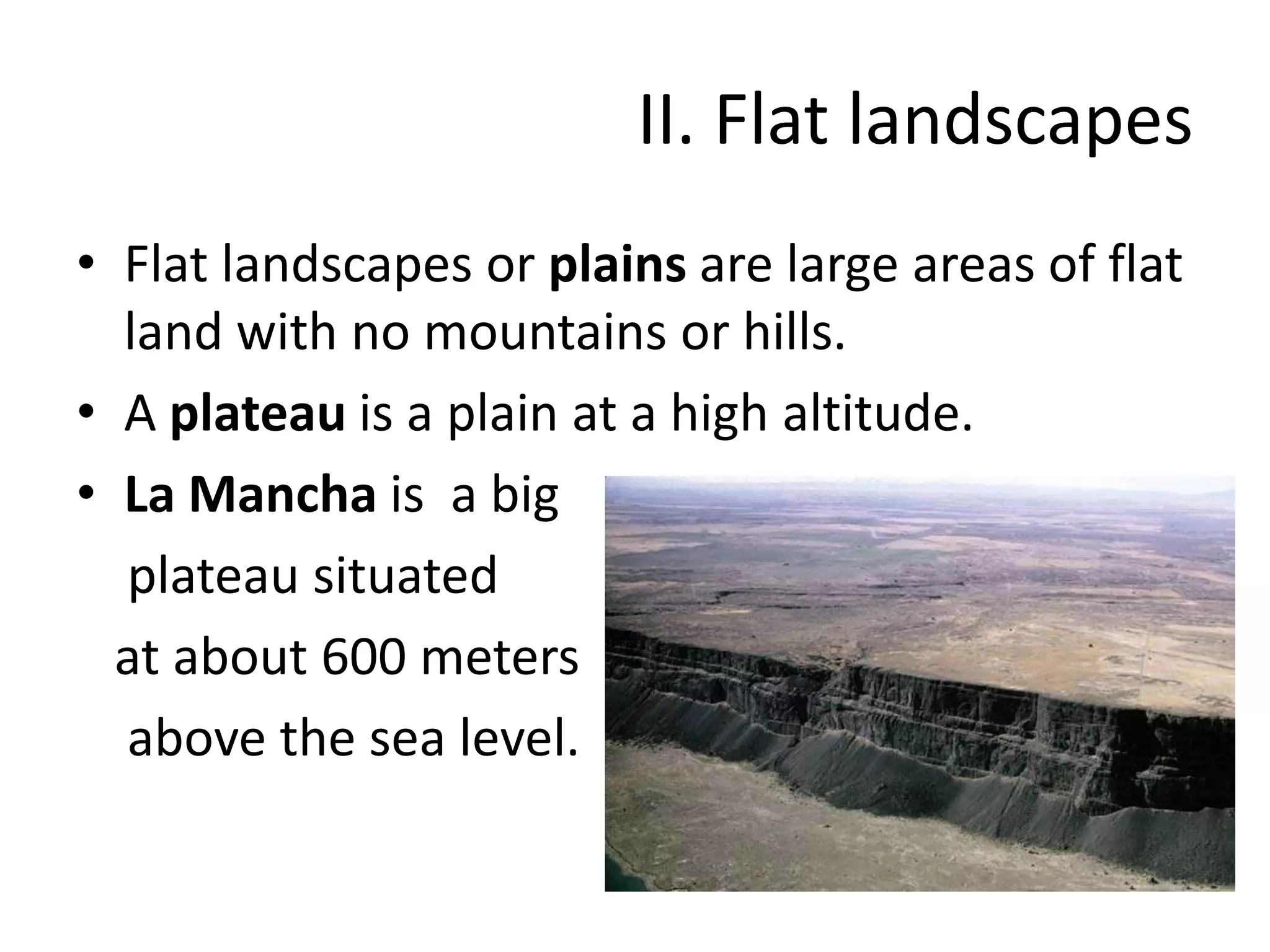 II. Flat landscapes

• Flat landscapes or plains are large areas of flat land with no mountains or hills.

• A plateau is a plain at a high altitude.

• La Mancha is a big plateau situated at about 600 meters above the sea level.